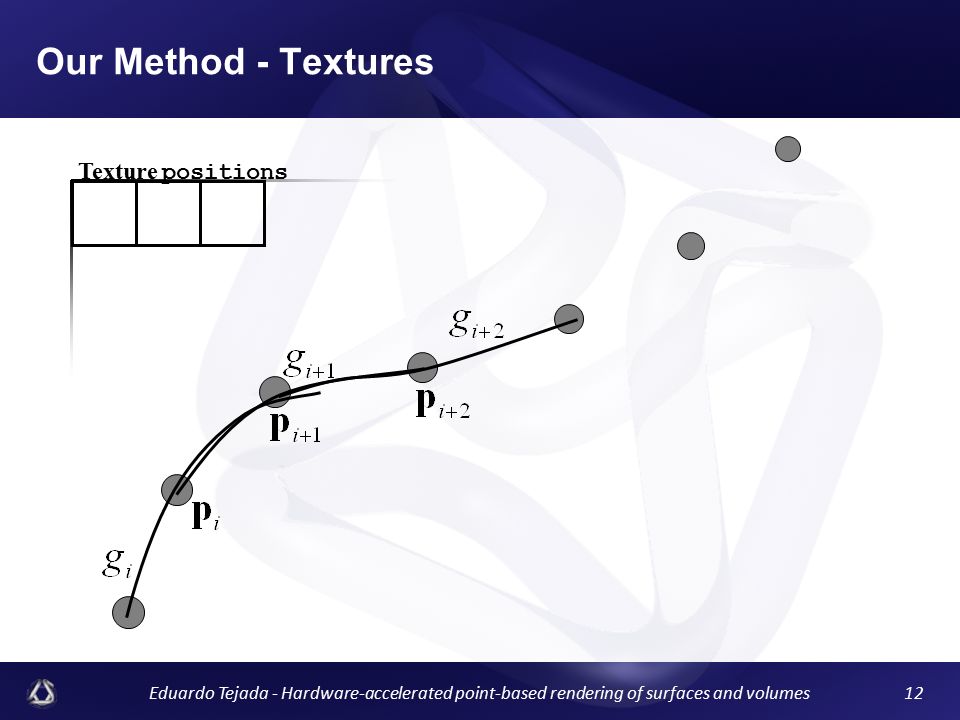 Our Method - Textures

Texture positions

$g_{i+2}$

$g_{i+1}$

$\mathbf{p}_{i+2}$

$\mathbf{p}_{i+1}$

$\mathbf{p}_i$

$g_i$

Eduardo Tejada - Hardware-accelerated point-based rendering of surfaces and volumes

12